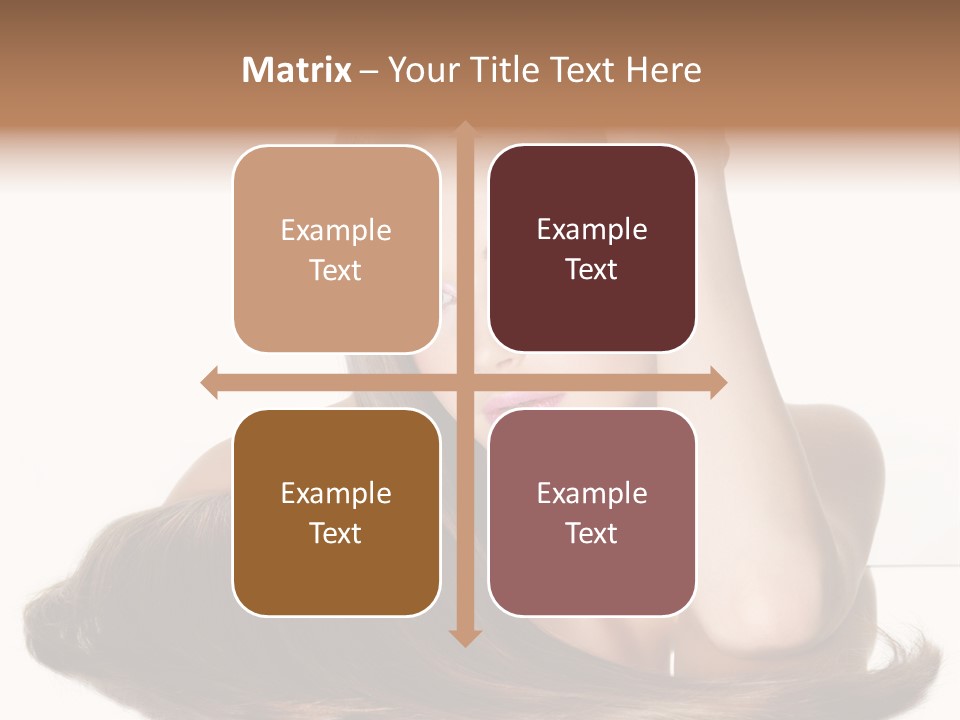 Matrix – Your Title Text Here

Example Text

Example Text

Example Text

Example Text